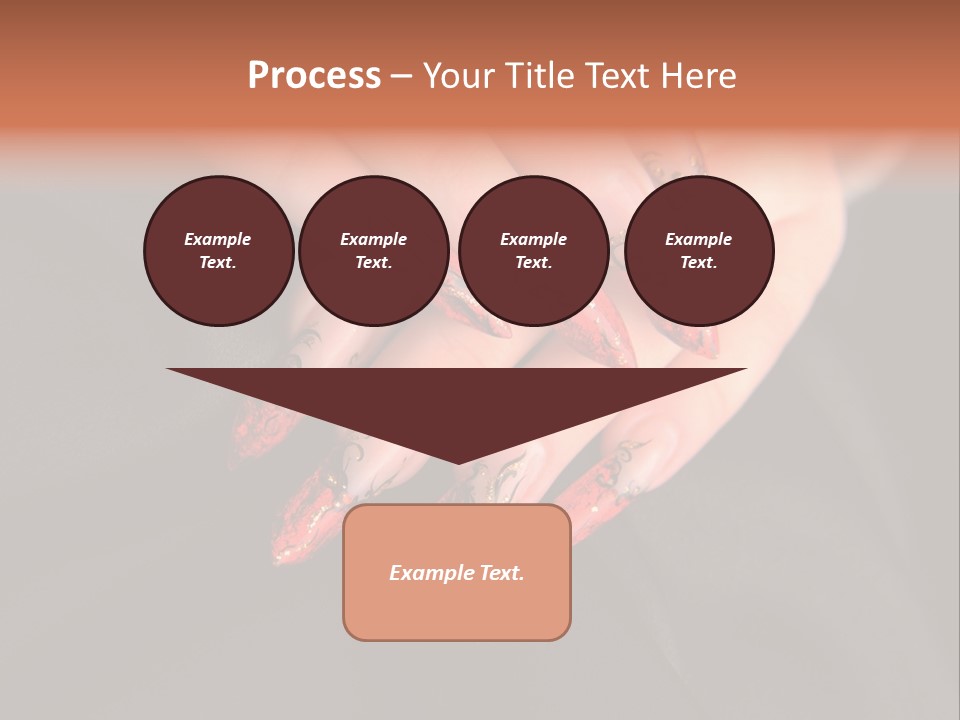 Process – Your Title Text Here

Example Text.

Example Text.

Example Text.

Example Text.

Example Text.